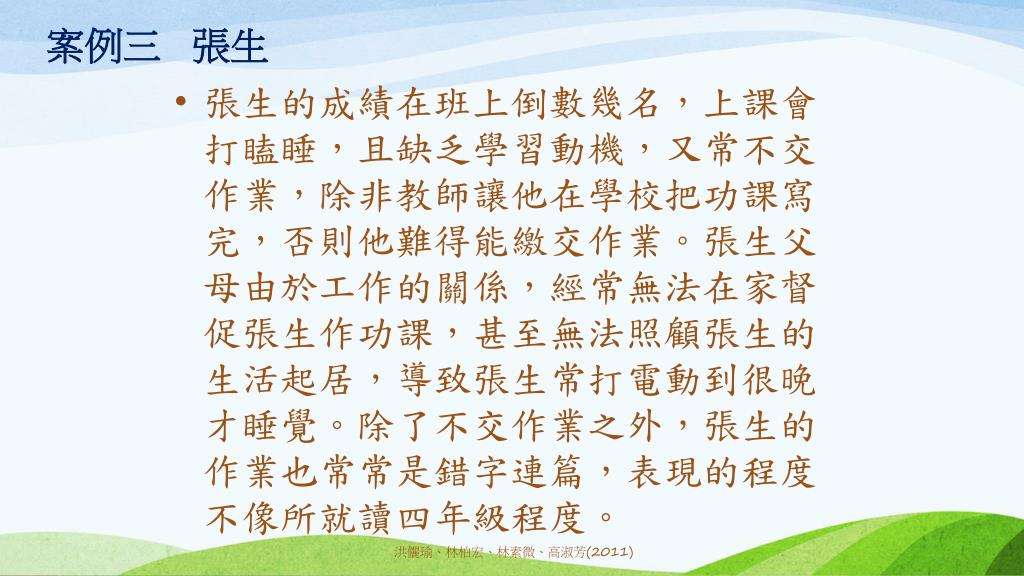 案例三　張生

• 張生的成績在班上倒數幾名，上課會打瞌睡，且缺乏學習動機，又常不交作業，除非教師讓他在學校把功課寫完，否則他難得能繳交作業。張生父母由於工作的關係，經常無法在家督促張生作功課，甚至無法照顧張生的生活起居，導致張生常打電動到很晚才睡覺。除了不交作業之外，張生的作業也常常是錯字連篇，表現的程度不像所就讀四年級程度。

洪儷瑜、林柏宏、林素微、高淑芳(2011)